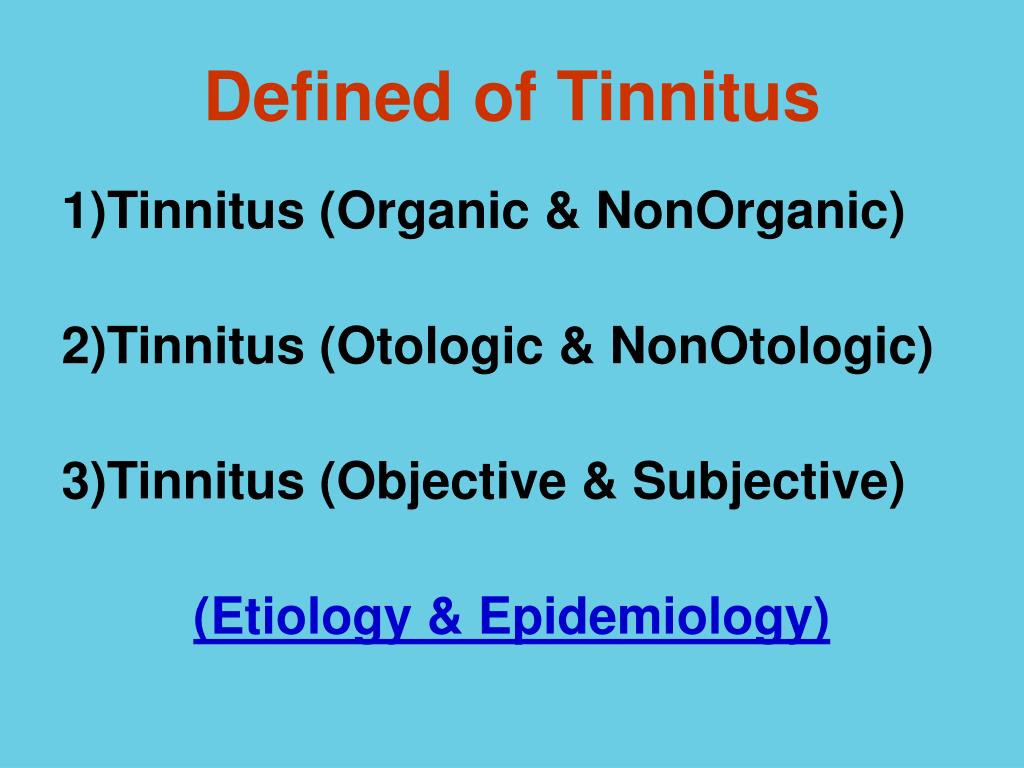 Defined of Tinnitus

1)Tinnitus (Organic & NonOrganic)

2)Tinnitus (Otologic & NonOtologic)

3)Tinnitus (Objective & Subjective)

(Etiology & Epidemiology)